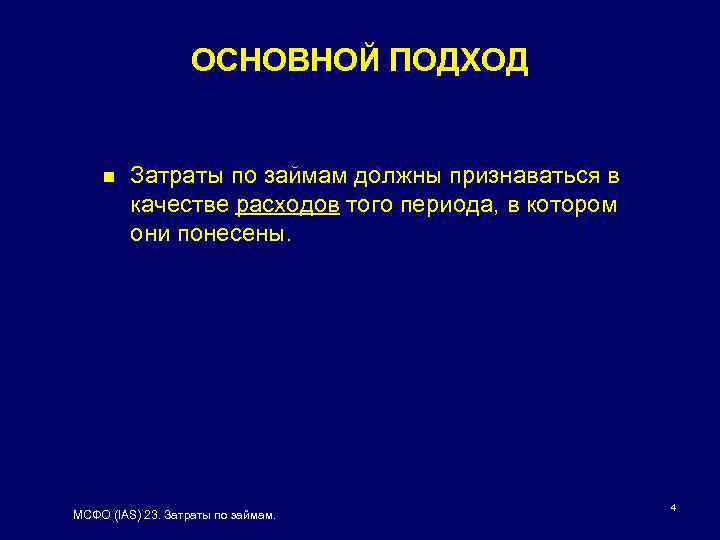 ОСНОВНОЙ ПОДХОД

Затраты по займам должны признаваться в качестве расходов того периода, в котором они понесены.

МСФО (IAS) 23. Затраты по займам.

4